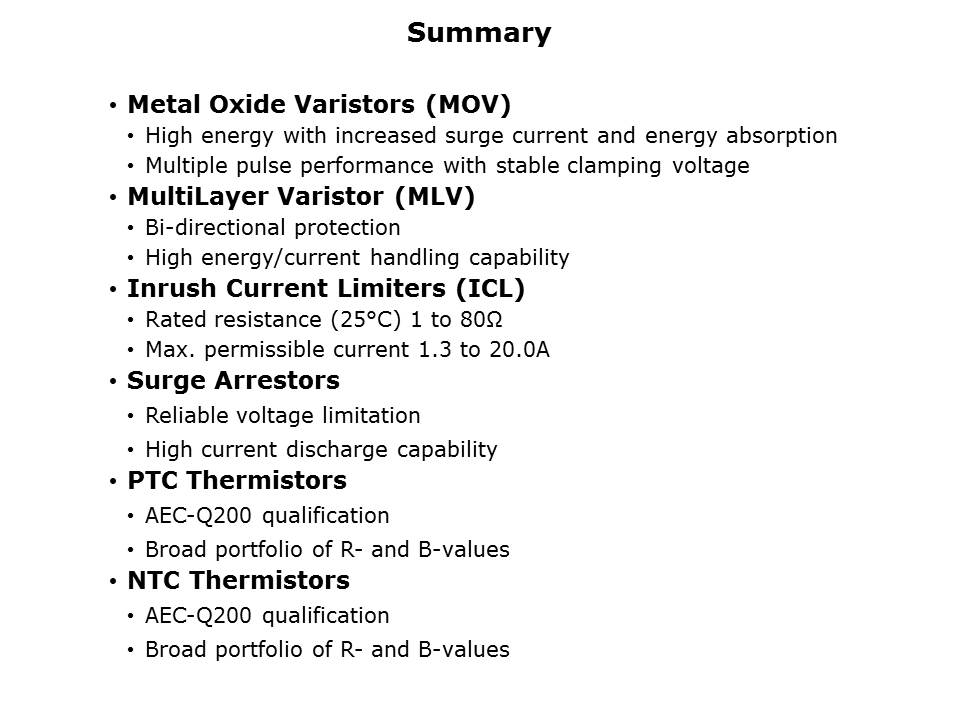 Summary

• Metal Oxide Varistors (MOV)
  • High energy with increased surge current and energy absorption
  • Multiple pulse performance with stable clamping voltage
• MultiLayer Varistor (MLV)
  • Bi-directional protection
  • High energy/current handling capability
• Inrush Current Limiters (ICL)
  • Rated resistance (25°C) 1 to 80Ω
  • Max. permissible current 1.3 to 20.0A
• Surge Arrestors
  • Reliable voltage limitation
  • High current discharge capability
• PTC Thermistors
  • AEC-Q200 qualification
  • Broad portfolio of R- and B-values
• NTC Thermistors
  • AEC-Q200 qualification
  • Broad portfolio of R- and B-values